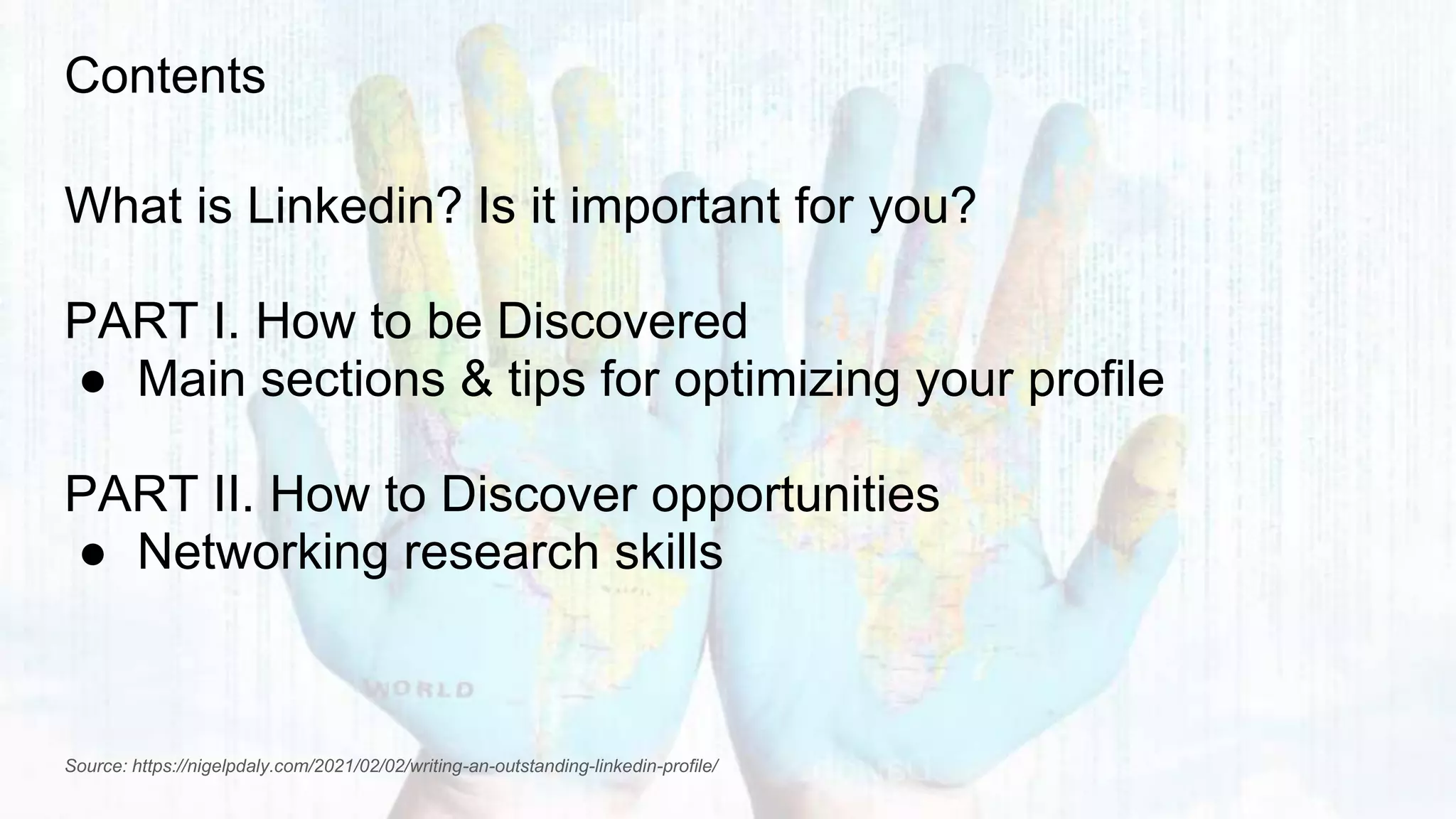 Contents

What is Linkedin? Is it important for you?

PART I. How to be Discovered
● Main sections & tips for optimizing your profile

PART II. How to Discover opportunities
● Networking research skills

WORLD

Source: https://nigelpdaly.com/2021/02/02/writing-an-outstanding-linkedin-profile/